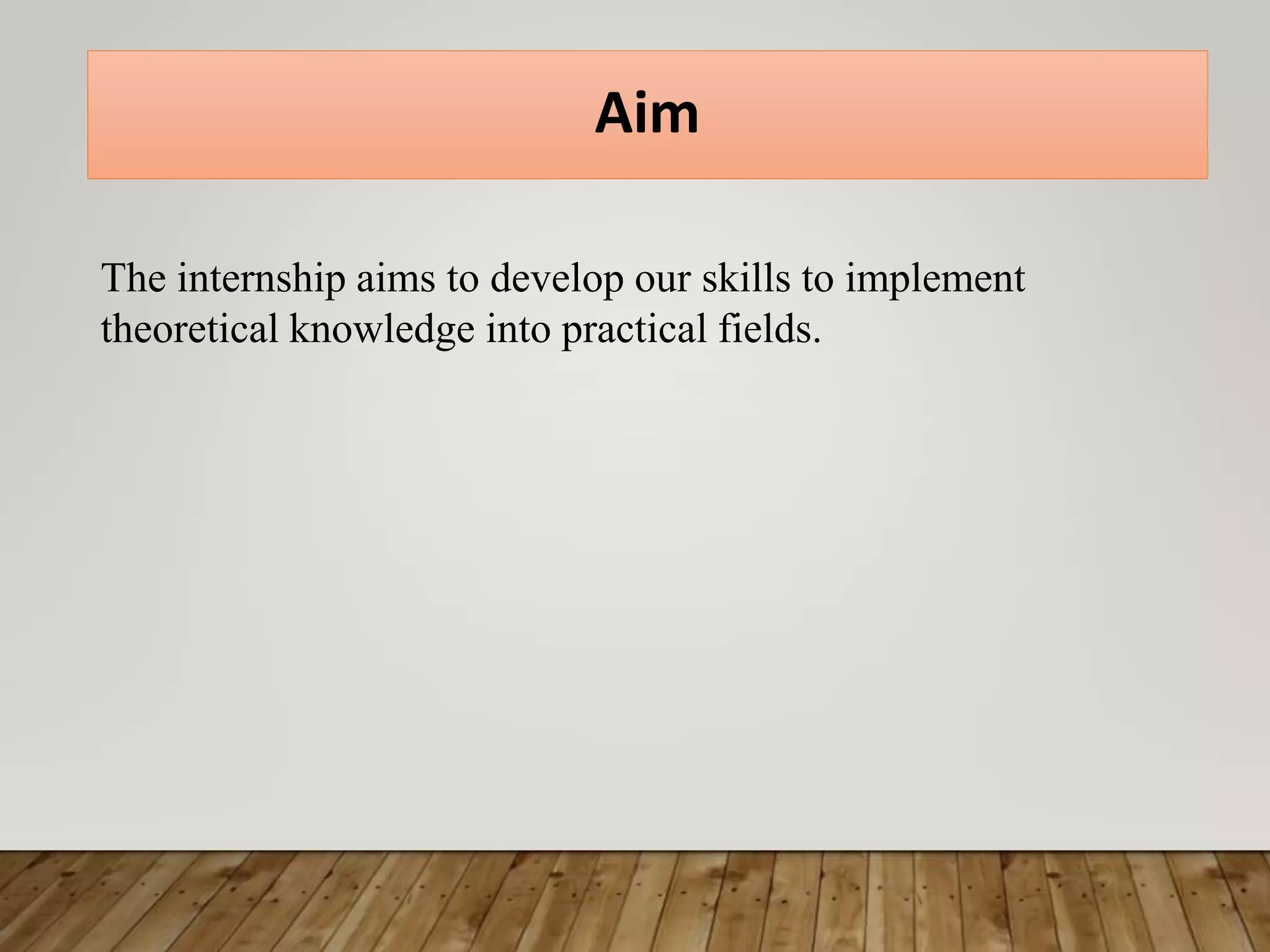 Aim

The internship aims to develop our skills to implement theoretical knowledge into practical fields.